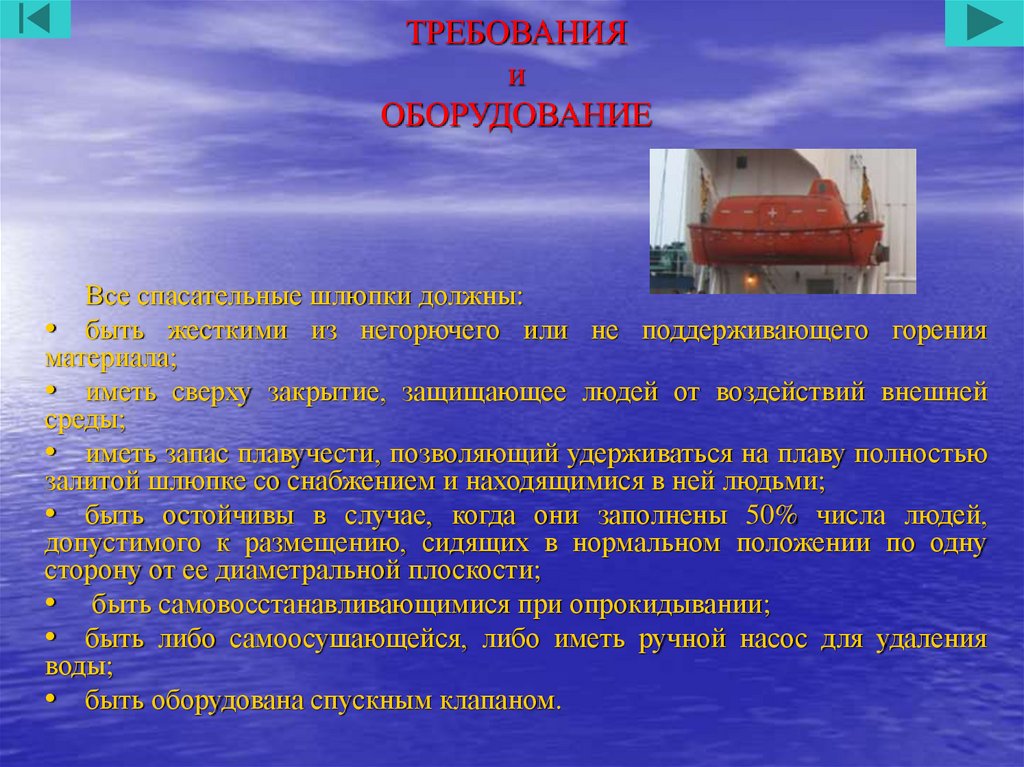 ТРЕБОВАНИЯ
и
ОБОРУДОВАНИЕ

Все спасательные шлюпки должны:
• быть жесткими из негорючего или не поддерживающего горения материала;
• иметь сверху закрытие, защищающее людей от воздействий внешней среды;
• иметь запас плавучести, позволяющий удерживаться на плаву полностью залитой шлюпке со снабжением и находящимися в ней людьми;
• быть остойчивы в случае, когда они заполнены 50% числа людей, допустимого к размещению, сидящих в нормальном положении по одну сторону от ее диаметральной плоскости;
• быть самовосстанавливающимися при опрокидывании;
• быть либо самоосушающейся, либо иметь ручной насос для удаления воды;
• быть оборудована спускным клапаном.